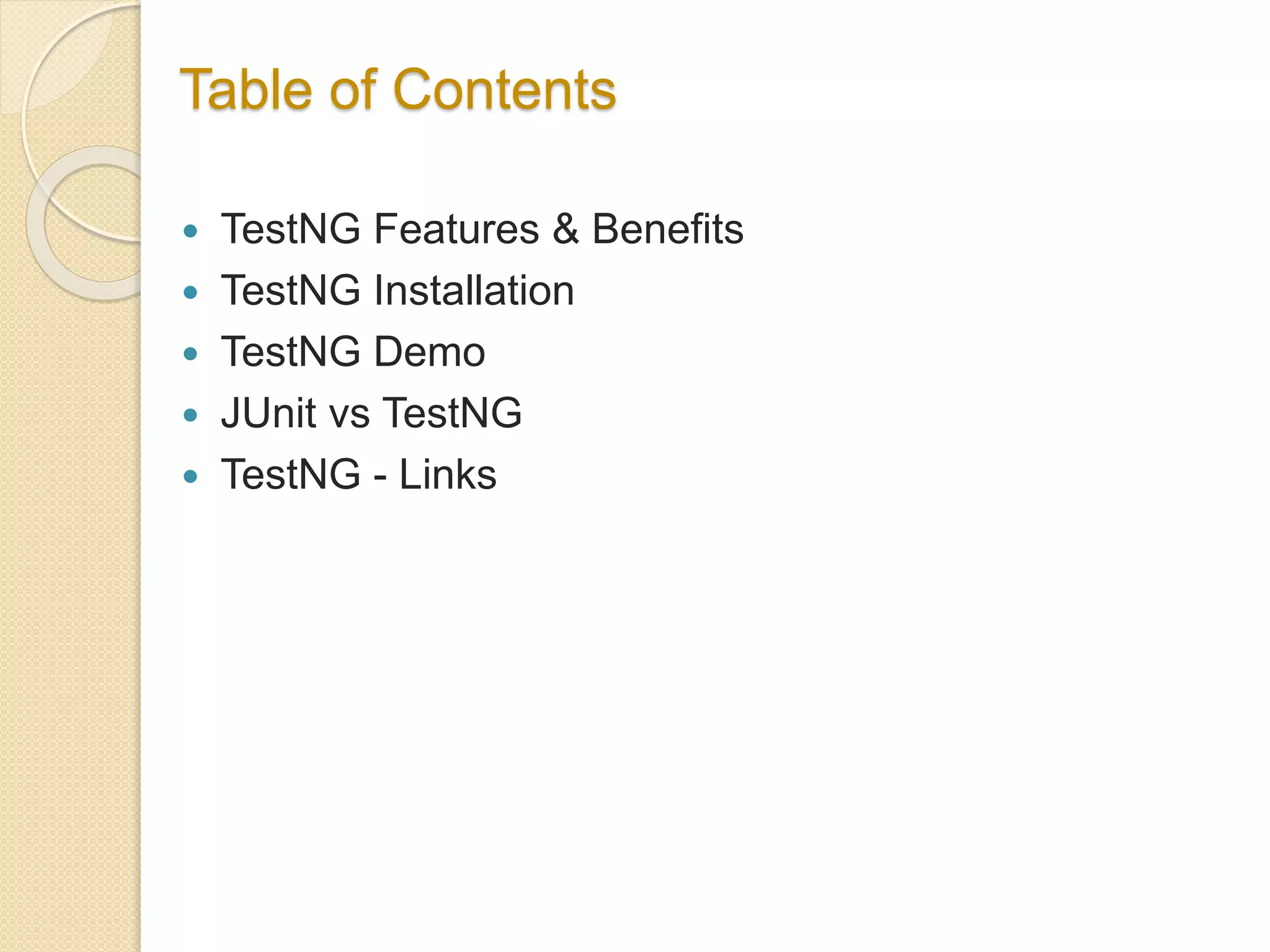 Table of Contents

- TestNG Features & Benefits
- TestNG Installation
- TestNG Demo
- JUnit vs TestNG
- TestNG - Links